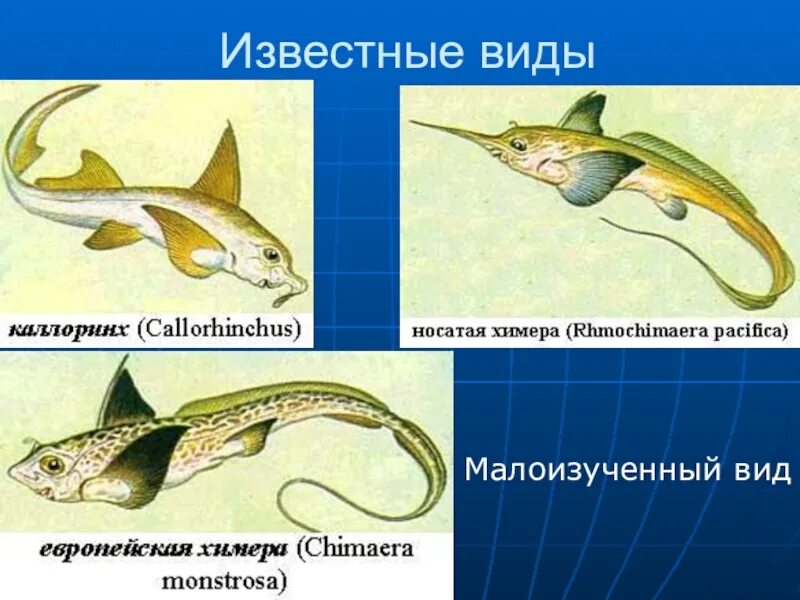 Известные виды

каллоринх (Callorhinchus)

носатая химера (Rhmochimaera pacifica)

европейская химера (Chimaera monstrosa)

Малоизученный вид